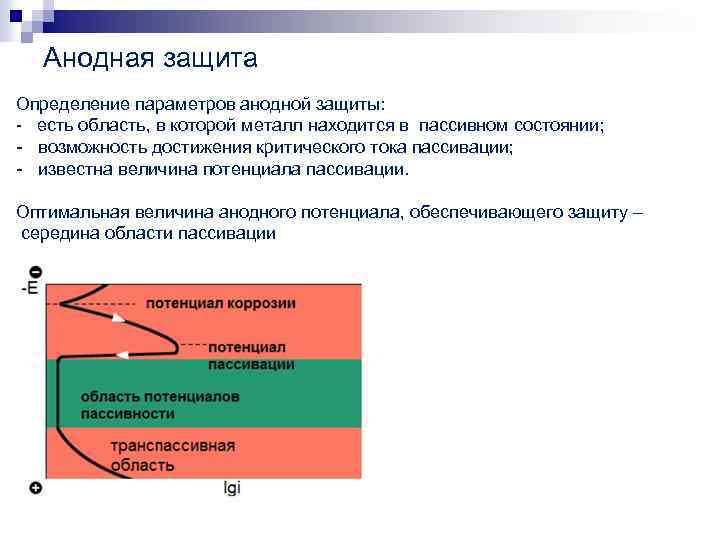 Анодная защита

Определение параметров анодной защиты:
- есть область, в которой металл находится в пассивном состоянии;
- возможность достижения критического тока пассивации;
- известна величина потенциала пассивации.

Оптимальная величина анодного потенциала, обеспечивающего защиту – середина области пассивации

-E
потенциал коррозии
потенциал пассивации
область потенциалов пассивности
транспассивная область
lgi